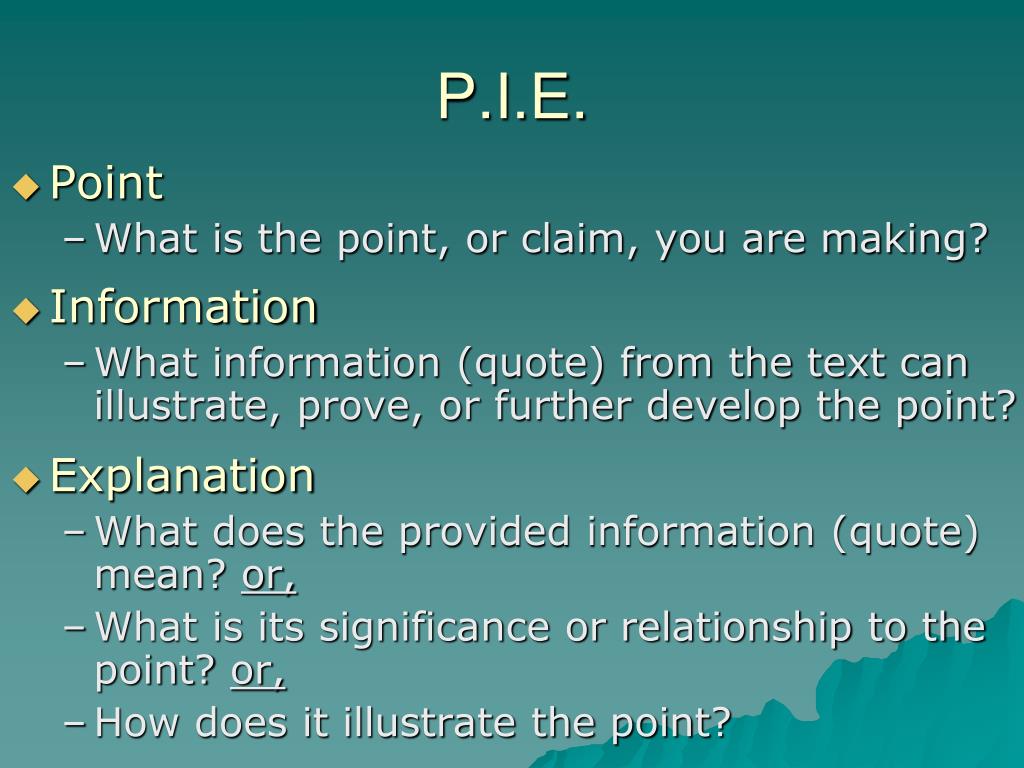 P.I.E.

◆ Point
– What is the point, or claim, you are making?

◆ Information
– What information (quote) from the text can illustrate, prove, or further develop the point?

◆ Explanation
– What does the provided information (quote) mean? or,
– What is its significance or relationship to the point? or,
– How does it illustrate the point?